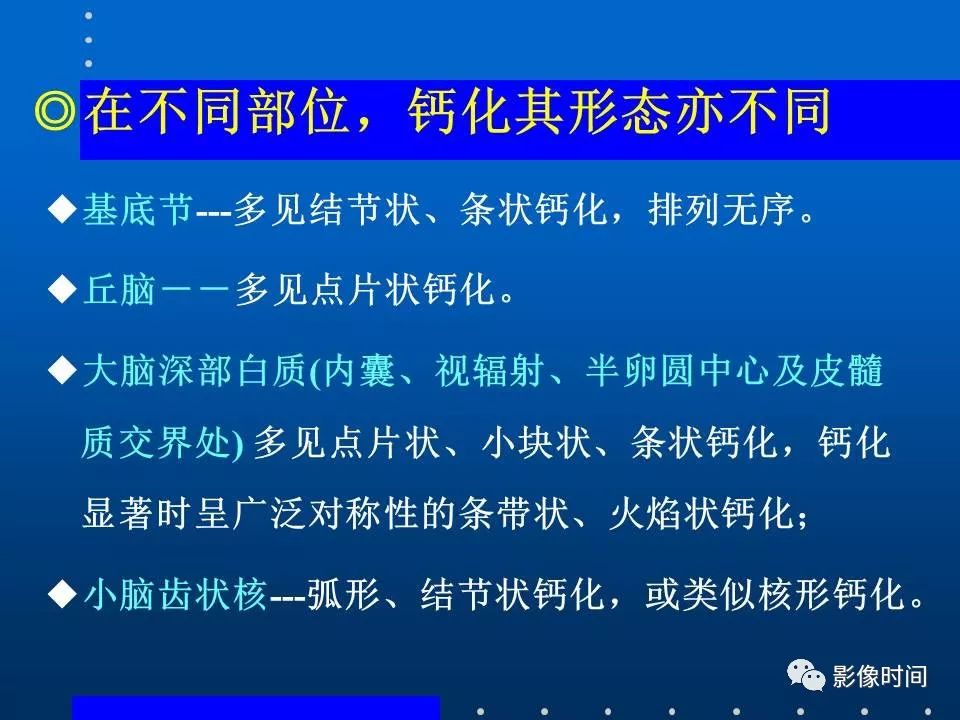 ◎在不同部位，钙化其形态亦不同

◆基底节---多见结节状、条状钙化，排列无序。

◆丘脑——多见点片状钙化。

◆大脑深部白质(内囊、视辐射、半卵圆中心及皮髓质交界处) 多见点片状、小块状、条状钙化，钙化显著时呈广泛对称性的条带状、火焰状钙化；

◆小脑齿状核---弧形、结节状钙化，或类似核形钙化。

影像时间